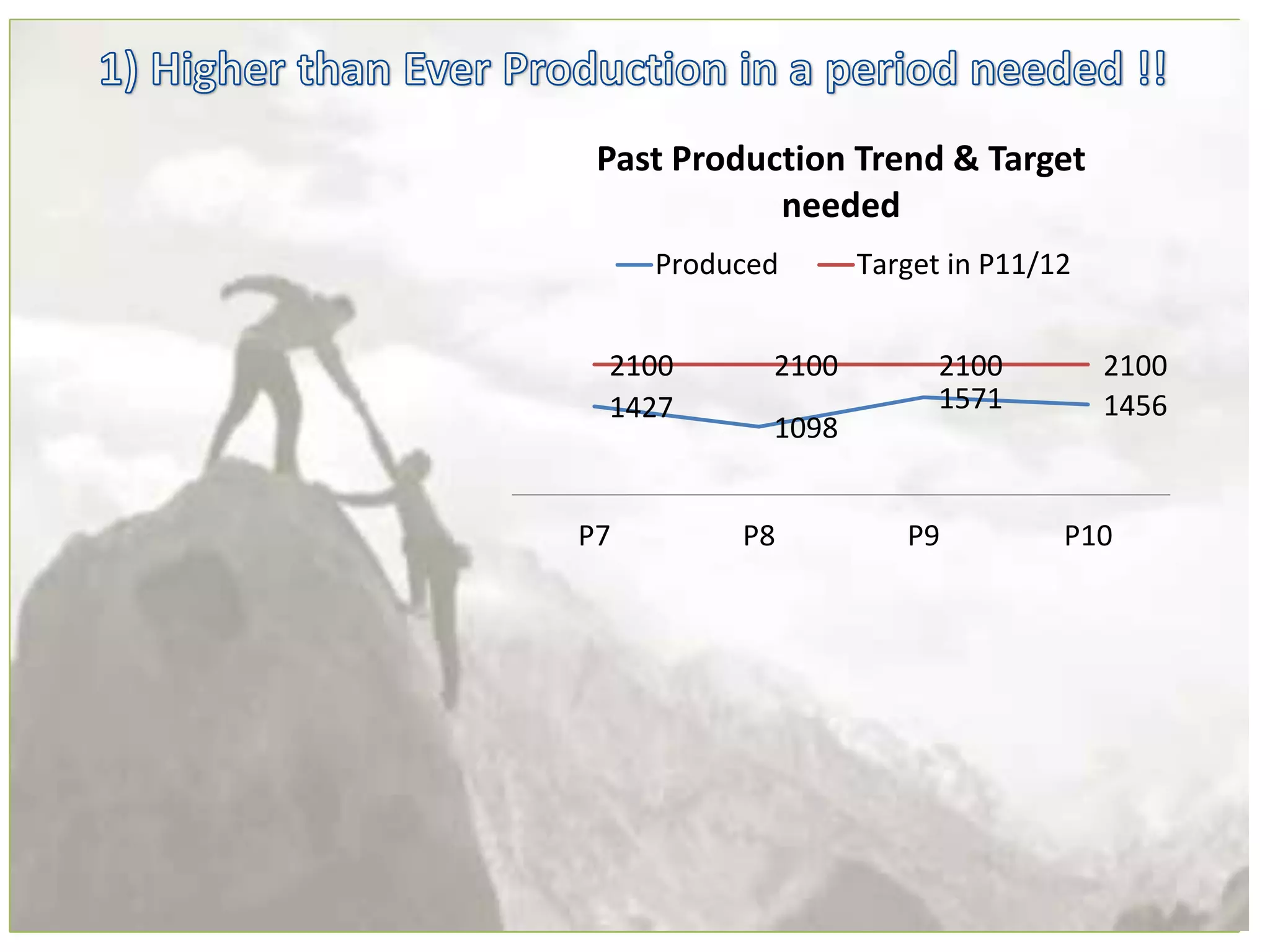 1) Higher than Ever Production in a period needed !!

Past Production Trend & Target needed

Produced Target in P11/12

2100 2100 2100 2100

1427 1098 1571 1456

P7 P8 P9 P10